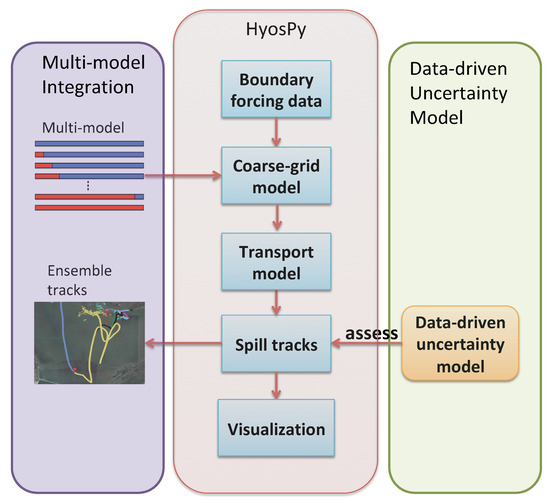 Multi-model Integration

Multi-model

⋮

Ensemble tracks

HyosPy

Boundary forcing data

Coarse-grid model

Transport model

Spill tracks

Visualization

Data-driven Uncertainty Model

assess

Data-driven uncertainty model